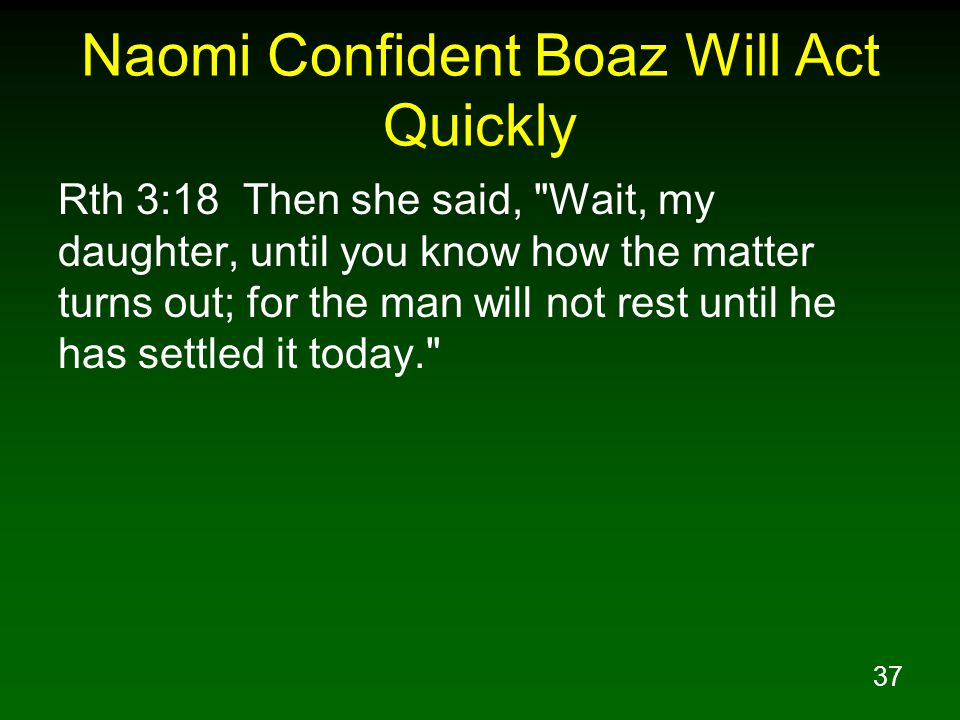 Naomi Confident Boaz Will Act Quickly

Rth 3:18  Then she said, "Wait, my daughter, until you know how the matter turns out; for the man will not rest until he has settled it today."

37